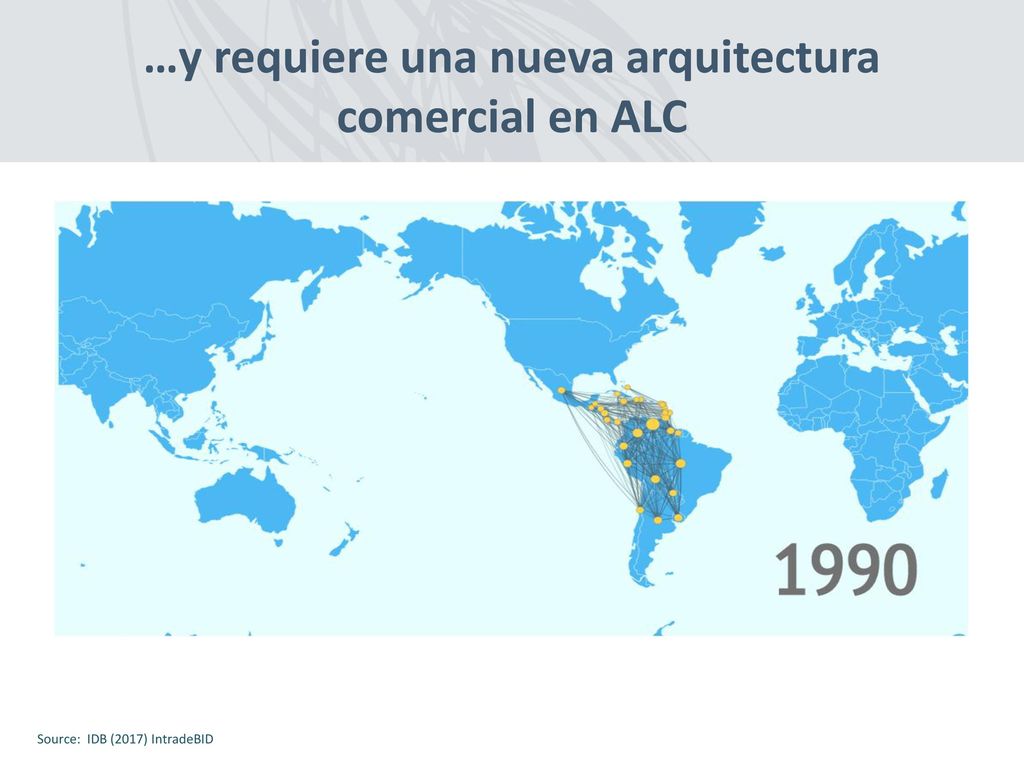 …y requiere una nueva arquitectura comercial en ALC

1990

Source: IDB (2017) IntradeBID